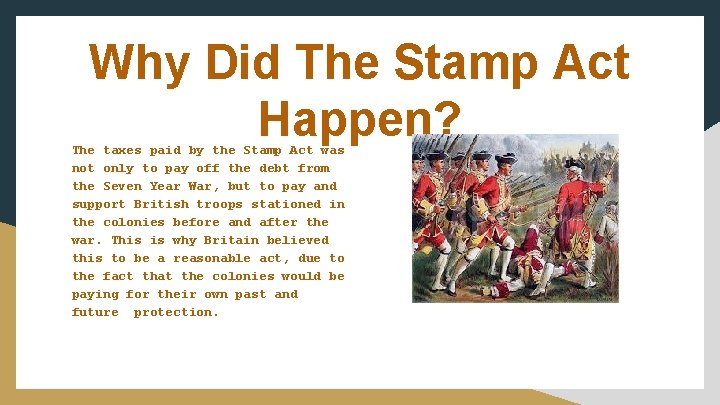 Why Did The Stamp Act Happen?

The taxes paid by the Stamp Act was not only to pay off the debt from the Seven Year War, but to pay and support British troops stationed in the colonies before and after the war. This is why Britain believed this to be a reasonable act, due to the fact that the colonies would be paying for their own past and future protection.